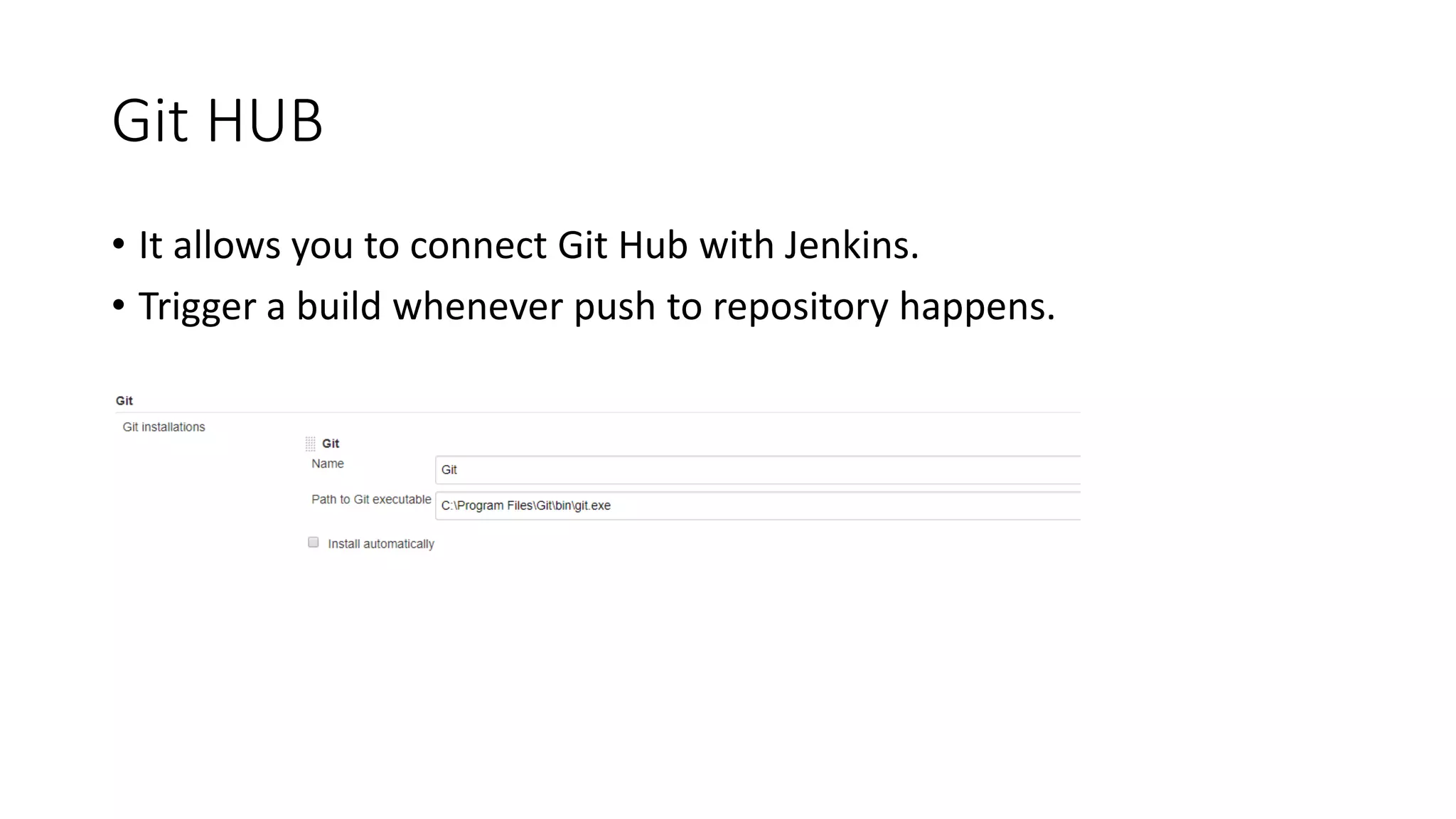 Git HUB

• It allows you to connect Git Hub with Jenkins.
• Trigger a build whenever push to repository happens.

Git

Git installations

Git

Name

Git

Path to Git executable

C:\Program Files\Git\bin\git.exe

Install automatically